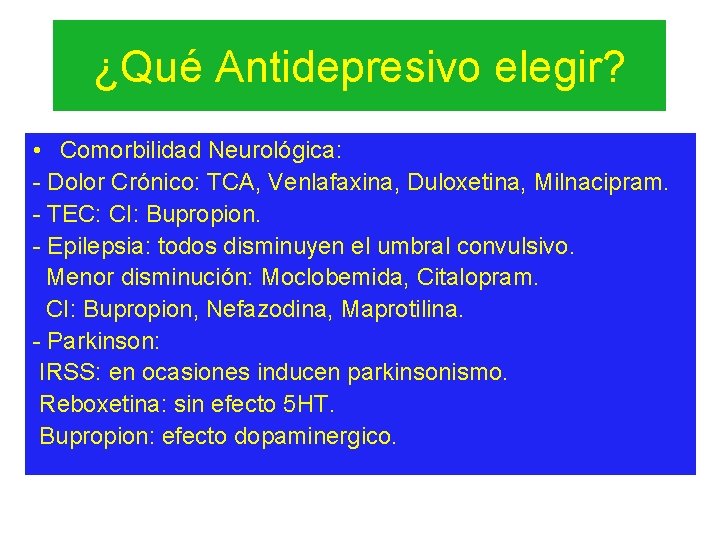 ¿Qué Antidepresivo elegir?

• Comorbilidad Neurológica:
- Dolor Crónico: TCA, Venlafaxina, Duloxetina, Milnacipram.
- TEC: CI: Bupropion.
- Epilepsia: todos disminuyen el umbral convulsivo.
Menor disminución: Moclobemida, Citalopram.
CI: Bupropion, Nefazodina, Maprotilina.
- Parkinson:
IRSS: en ocasiones inducen parkinsonismo.
Reboxetina: sin efecto 5HT.
Bupropion: efecto dopaminergico.